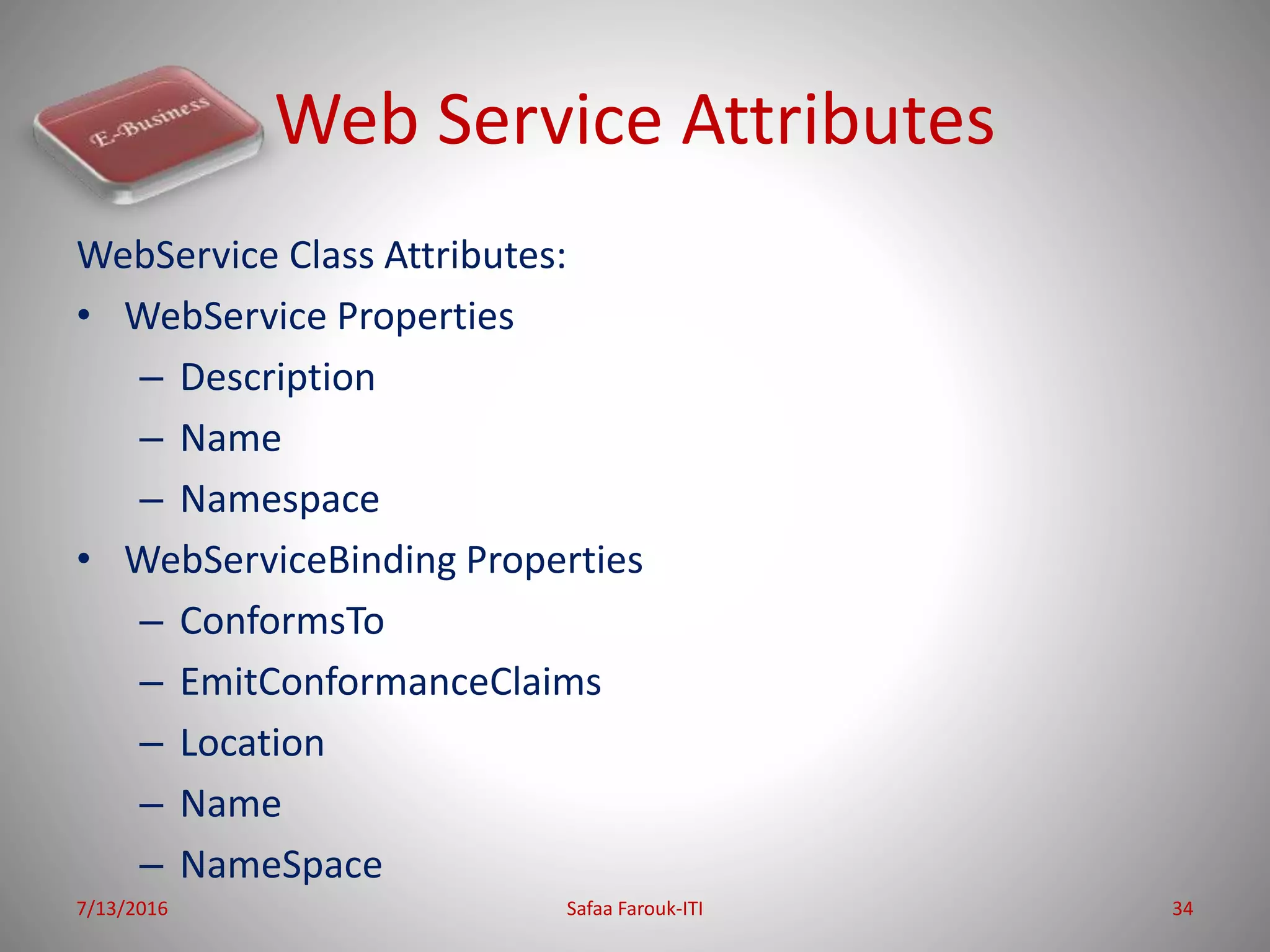 E-Business

Web Service Attributes

WebService Class Attributes:

• WebService Properties
  – Description
  – Name
  – Namespace
• WebServiceBinding Properties
  – ConformsTo
  – EmitConformanceClaims
  – Location
  – Name
  – NameSpace

7/13/2016 Safaa Farouk-ITI 34